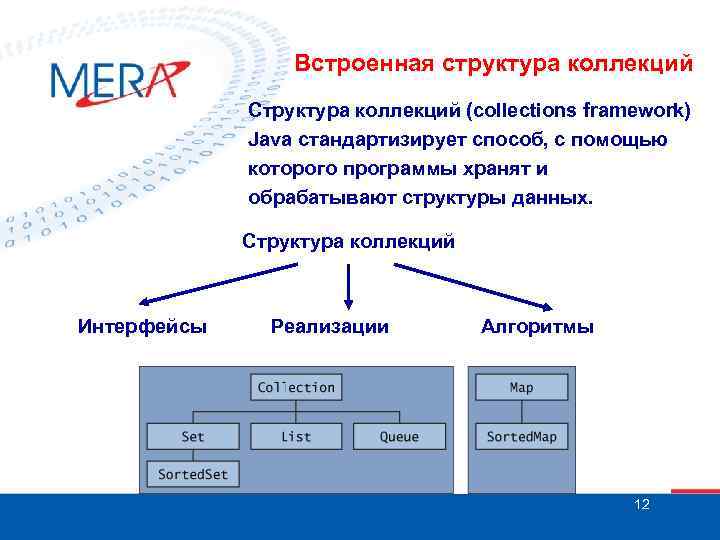 MERA

Встроенная структура коллекций

Структура коллекций (collections framework) Java стандартизирует способ, с помощью которого программы хранят и обрабатывают структуры данных.

Структура коллекций

Интерфейсы

Реализации

Алгоритмы

Collection

Set

List

Queue

SortedSet

Map

SortedMap

12